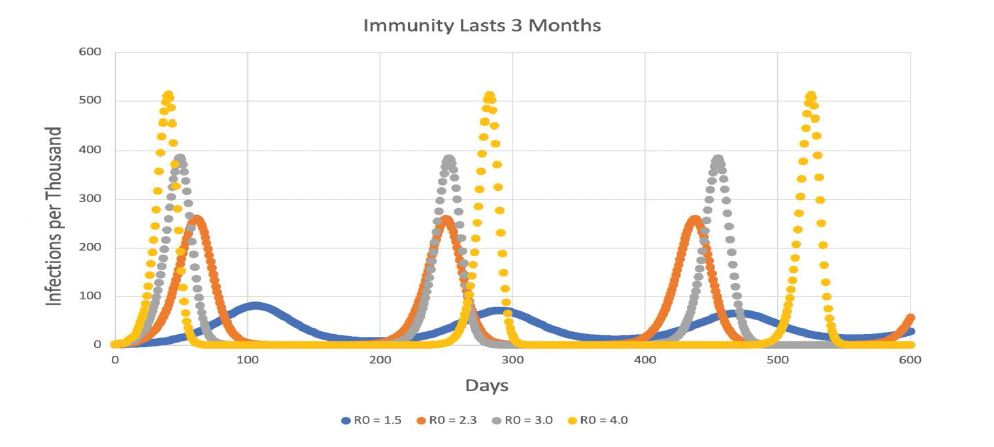 Immunity Lasts 3 Months

Infections per Thousand

600
500
400
300
200
100
0

0
100
200
300
400
500
600

Days

R0 = 1.5
R0 = 2.3
R0 = 3.0
R0 = 4.0